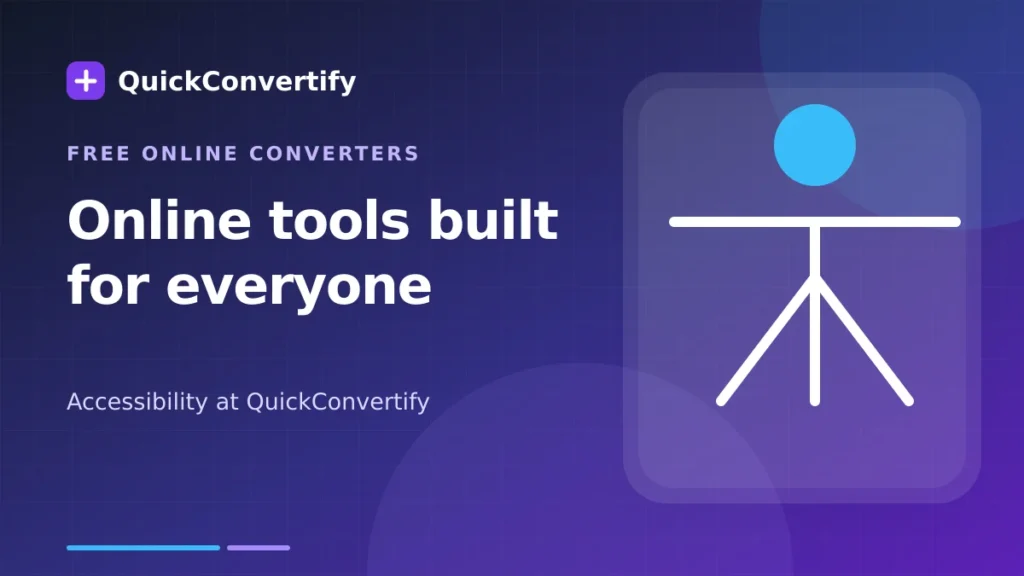 QuickConvertify

FREE ONLINE CONVERTERS

Online tools built for everyone

Accessibility at QuickConvertify